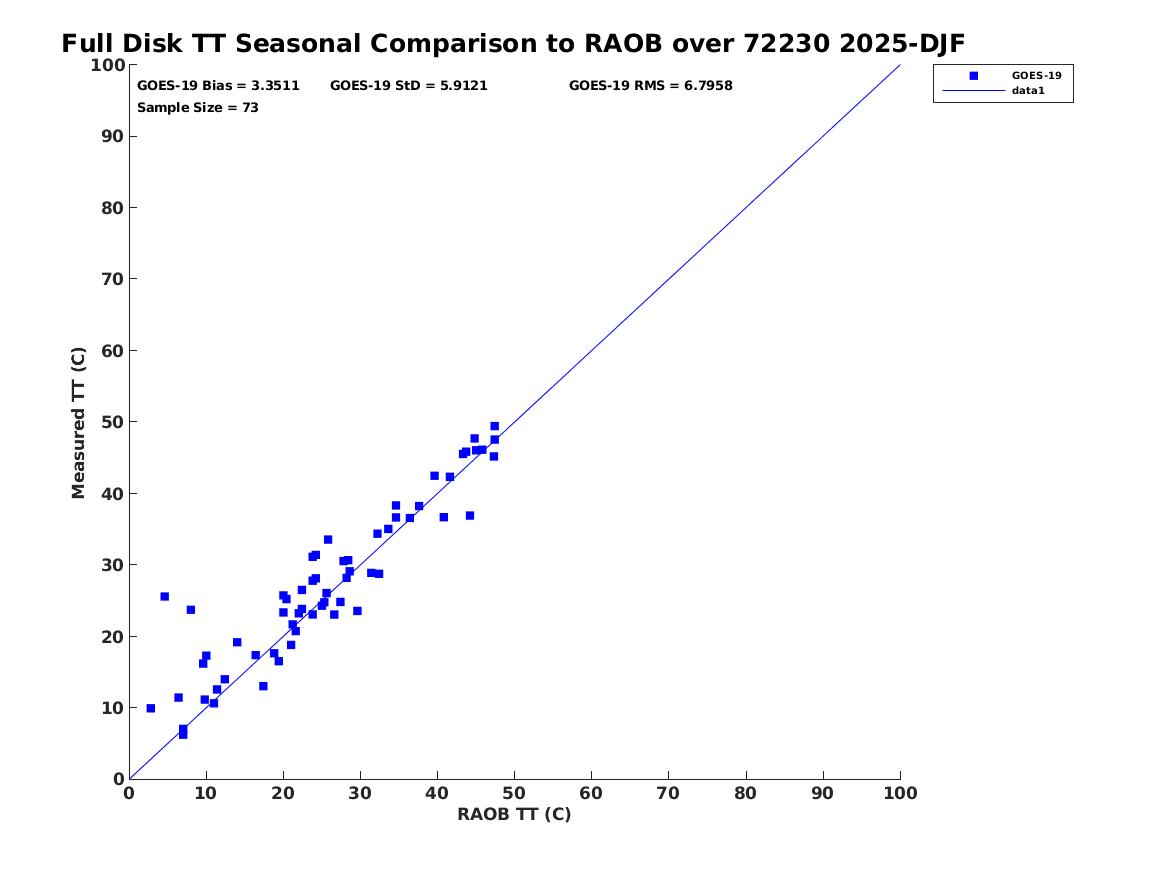 Full Disk TT Seasonal Comparison to RAOB over 72230 2025-DJF

GOES-19 Bias = 3.3511 GOES-19 StD = 5.9121 GOES-19 RMS = 6.7958
Sample Size = 73

GOES-19
data1

Measured TT (C)

100
90
80
70
60
50
40
30
20
10
0

0 10 20 30 40 50 60 70 80 90 100

RAOB TT (C)